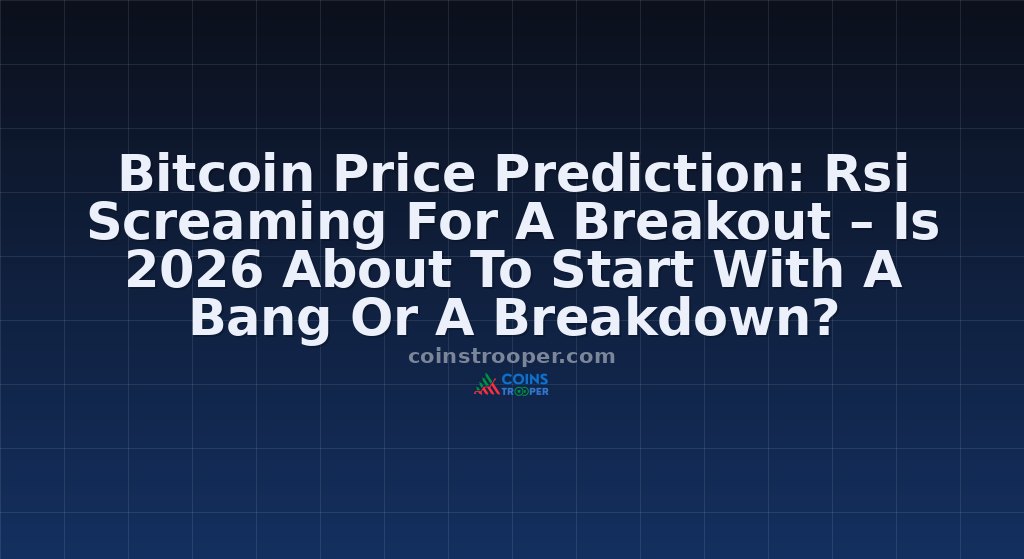 Bitcoin Price Prediction: Rsi Screaming For A Breakout – Is 2026 About To Start With A Bang Or A Breakdown?

coinstrooper.com

COINS TROOPER